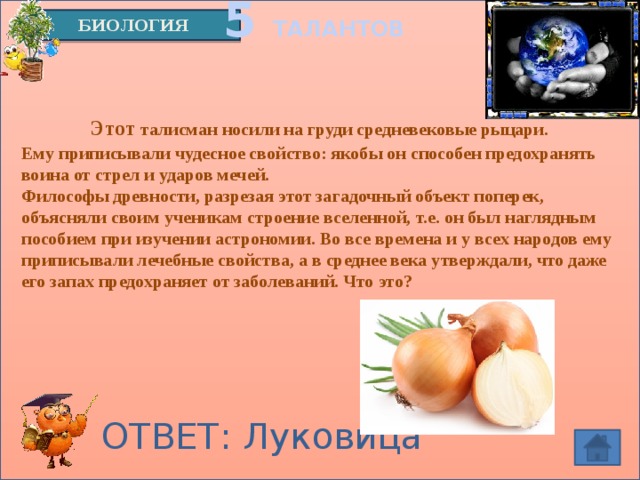 БИОЛОГИЯ

5 ТАЛАНТОВ

Этот талисман носили на груди средневековые рыцари. Ему приписывали чудесное свойство: якобы он способен предохранять воина от стрел и ударов мечей.
Философы древности, разрезая этот загадочный объект поперек, объясняли своим ученикам строение вселенной, т.е. он был наглядным пособием при изучении астрономии. Во все времена и у всех народов ему приписывали лечебные свойства, а в среднее века утверждали, что даже его запах предохраняет от заболеваний. Что это?

ОТВЕТ: Луковица